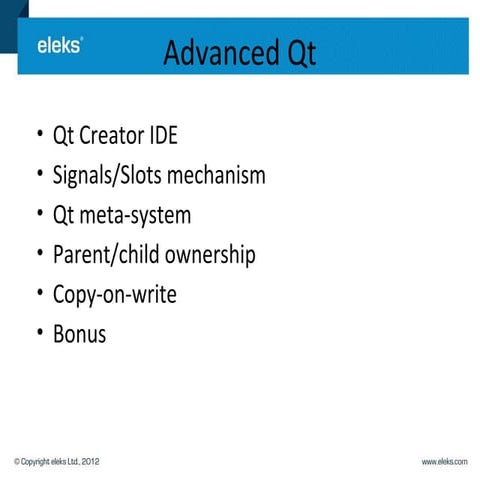 eleks®

Advanced Qt

• Qt Creator IDE
• Signals/Slots mechanism
• Qt meta-system
• Parent/child ownership
• Copy-on-write
• Bonus

© Copyright eleks Ltd., 2012

www.eleks.com